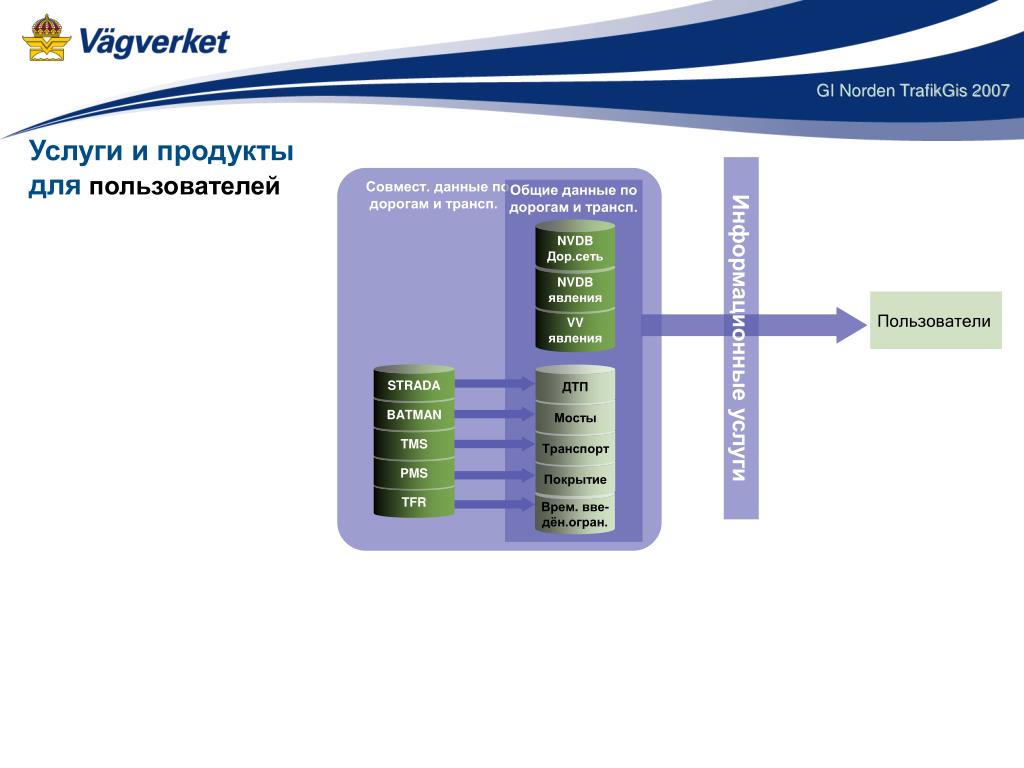 Vägverket

GI Norden TrafikGis 2007

Услуги и продукты для пользователей

Совмест. данные по дорогам и трансп.

Общие данные по дорогам и трансп.

NVDB Дор.сеть

NVDB явления

VV явления

STRADA

BATMAN

TMS

PMS

TFR

ДТП

Мосты

Транспорт

Покрытие

Врем. введён.огран.

Информационные услуги

Пользователи